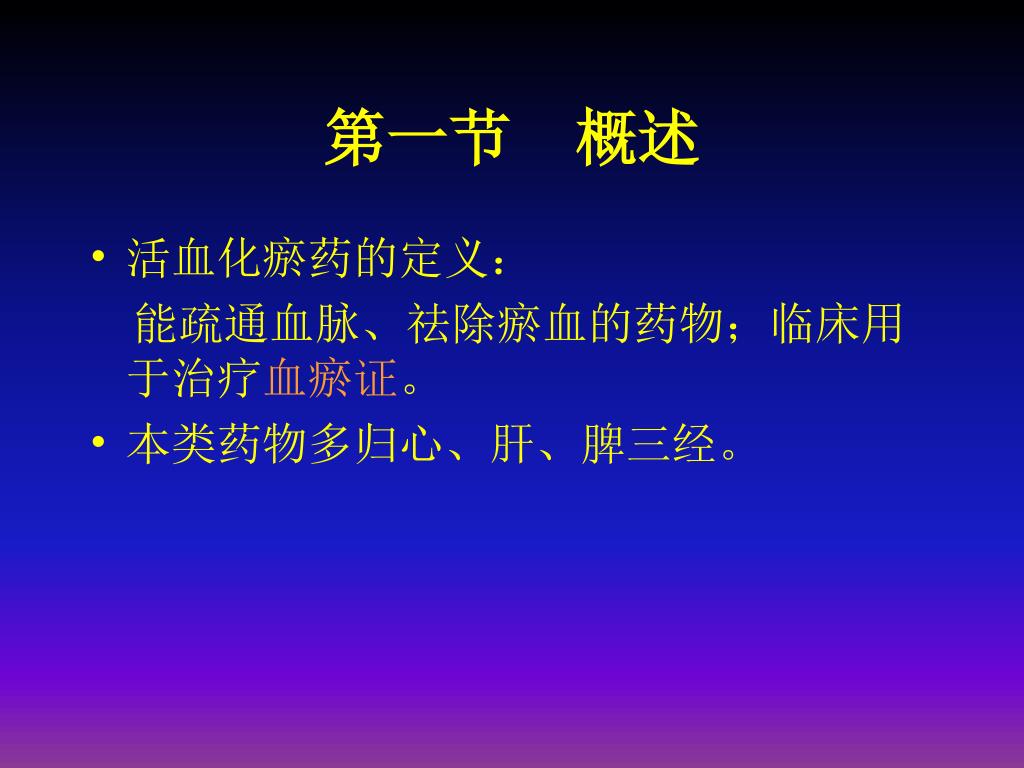 第一节　概述

• 活血化瘀药的定义：

能疏通血脉、祛除瘀血的药物；临床用于治疗血瘀证。

• 本类药物多归心、肝、脾三经。